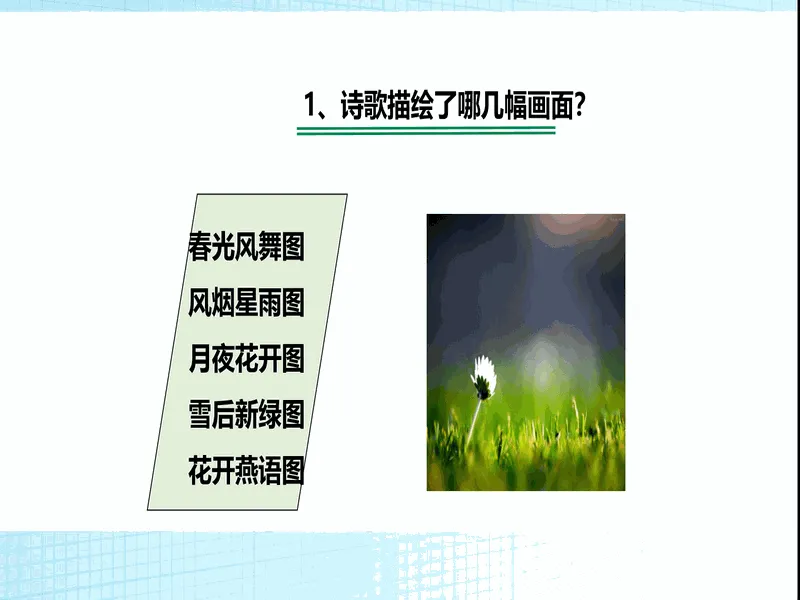 1、诗歌描绘了哪几幅画面？

春光风舞图

风烟星雨图

月夜花开图

雪后新绿图

花开燕语图